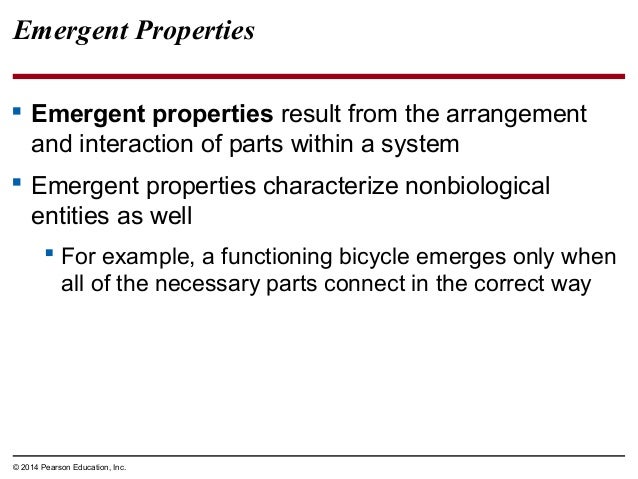 Emergent Properties

▪ Emergent properties result from the arrangement and interaction of parts within a system

▪ Emergent properties characterize nonbiological entities as well

▪ For example, a functioning bicycle emerges only when all of the necessary parts connect in the correct way

© 2014 Pearson Education, Inc.